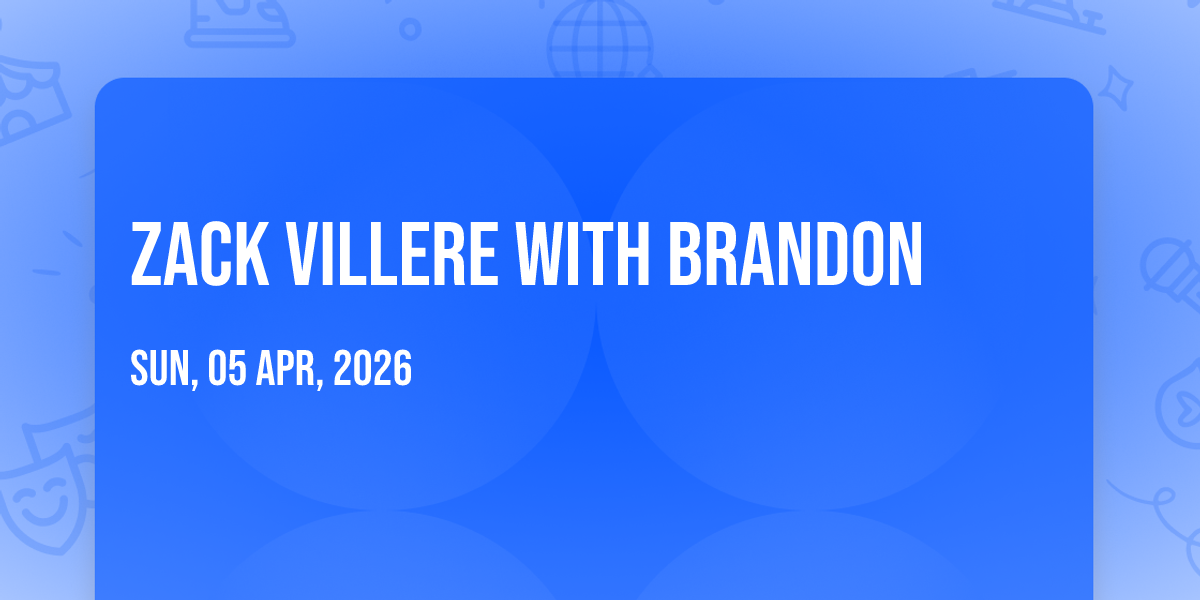 ZACK VILLERE WITH BRANDON

SUN, 05 APR, 2026